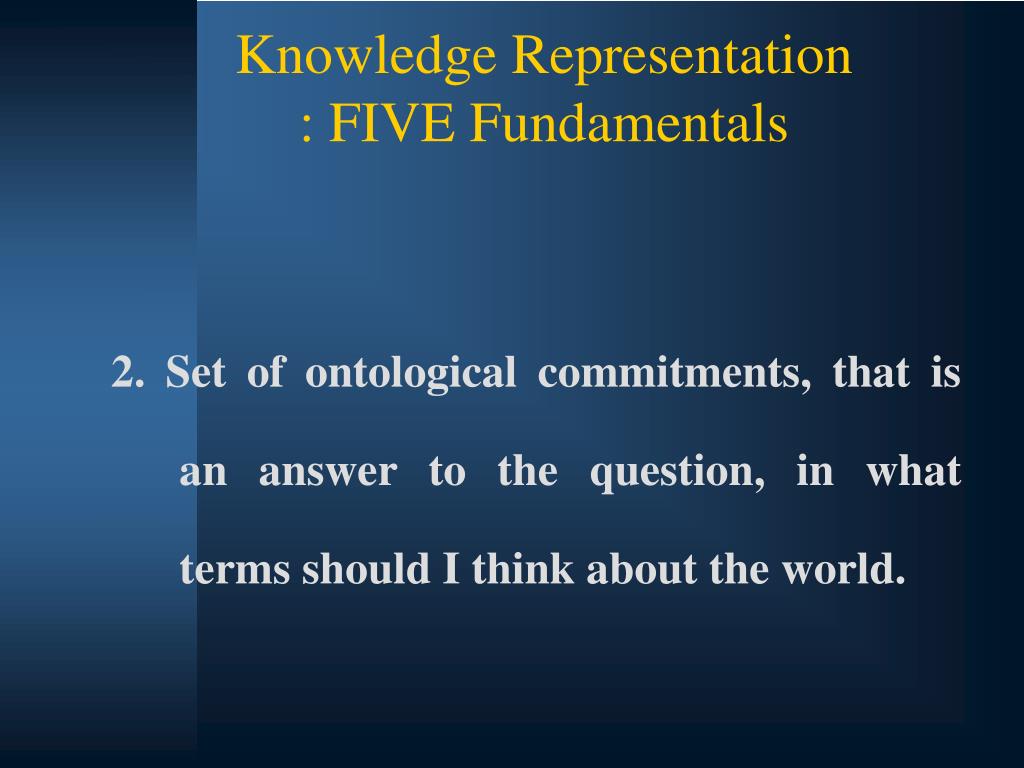 Knowledge Representation
: FIVE Fundamentals

2. Set of ontological commitments, that is an answer to the question, in what terms should I think about the world.